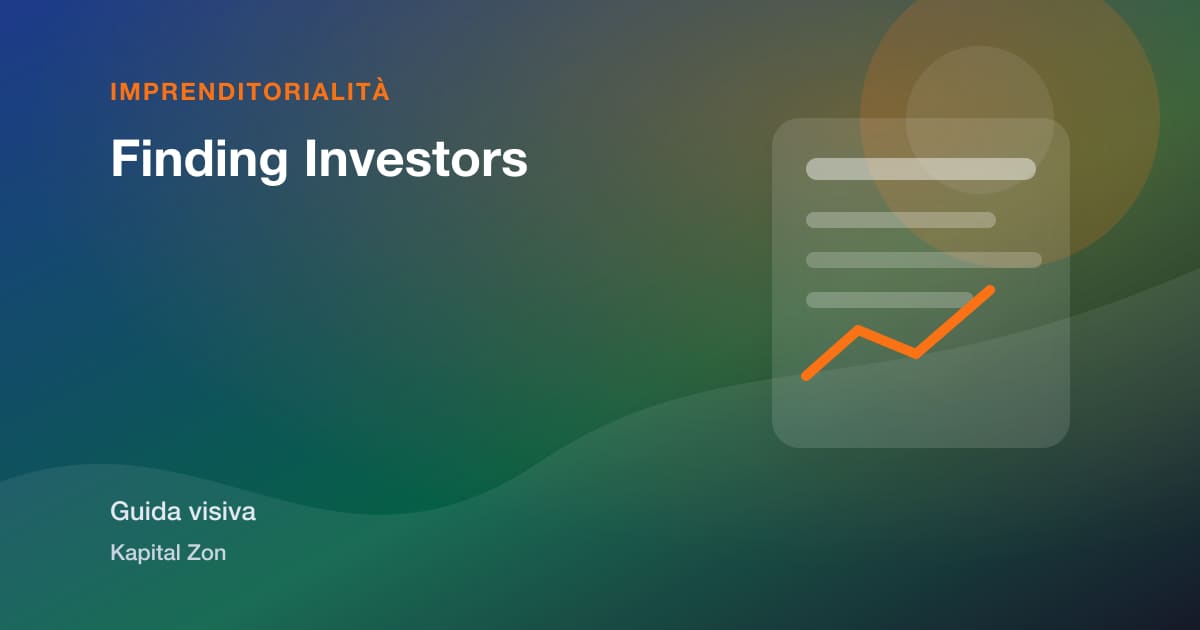 IMPRENDITORIALITÀ

Finding Investors

Guida visiva

Kapital Zon